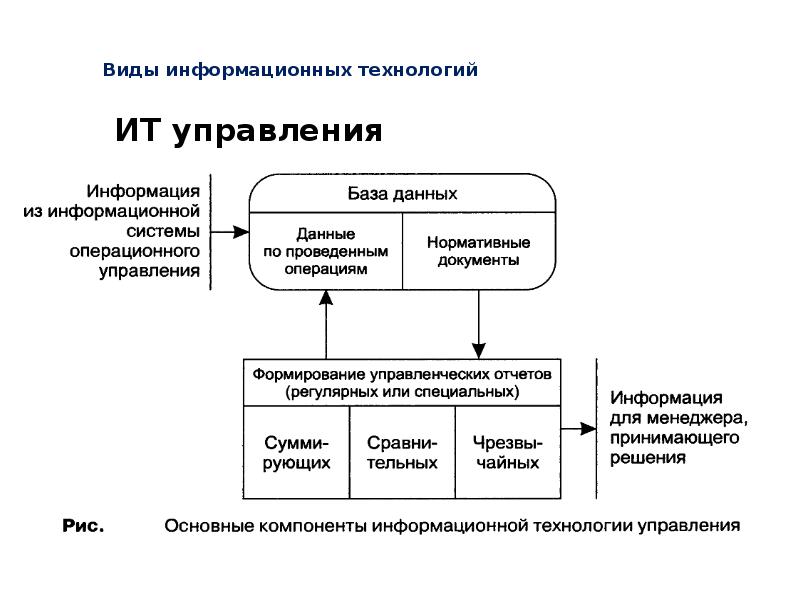 Виды информационных технологий

ИТ управления

Информация из информационной системы операционного управления

База данных

Данные по проведенным операциям

Нормативные документы

Формирование управленческих отчетов (регулярных или специальных)

Суммирующих

Сравнительных

Чрезвычайных

Информация для менеджера, принимающего решения

Рис. Основные компоненты информационной технологии управления